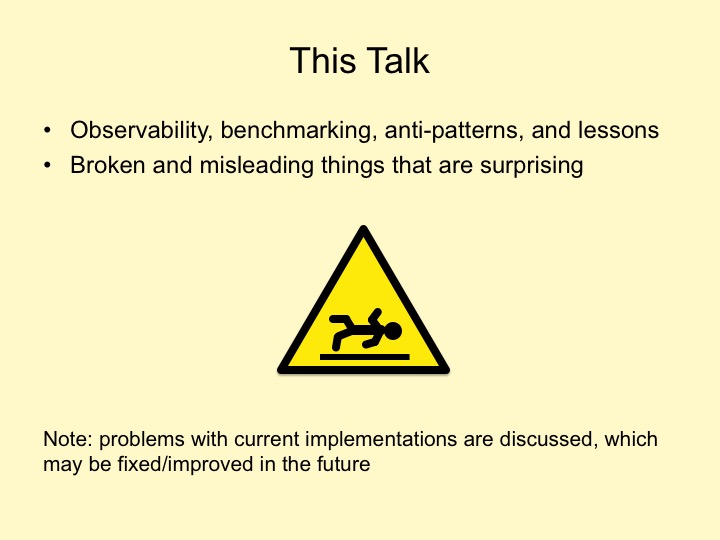 This Talk

• Observability, benchmarking, anti-patterns, and lessons
• Broken and misleading things that are surprising

Note: problems with current implementations are discussed, which may be fixed/improved in the future